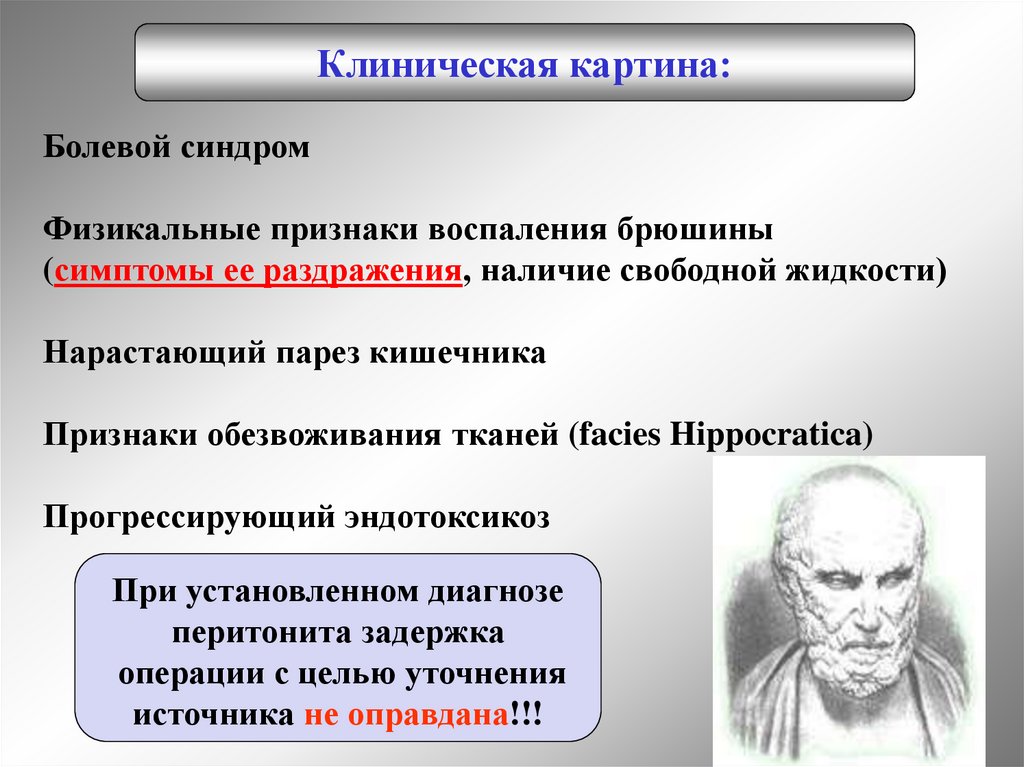 Клиническая картина:

Болевой синдром

Физикальные признаки воспаления брюшины (симптомы ее раздражения, наличие свободной жидкости)

Нарастающий парез кишечника

Признаки обезвоживания тканей (facies Hippocratica)

Прогрессирующий эндотоксикоз

При установленном диагнозе перитонита задержка операции с целью уточнения источника не оправдана!!!